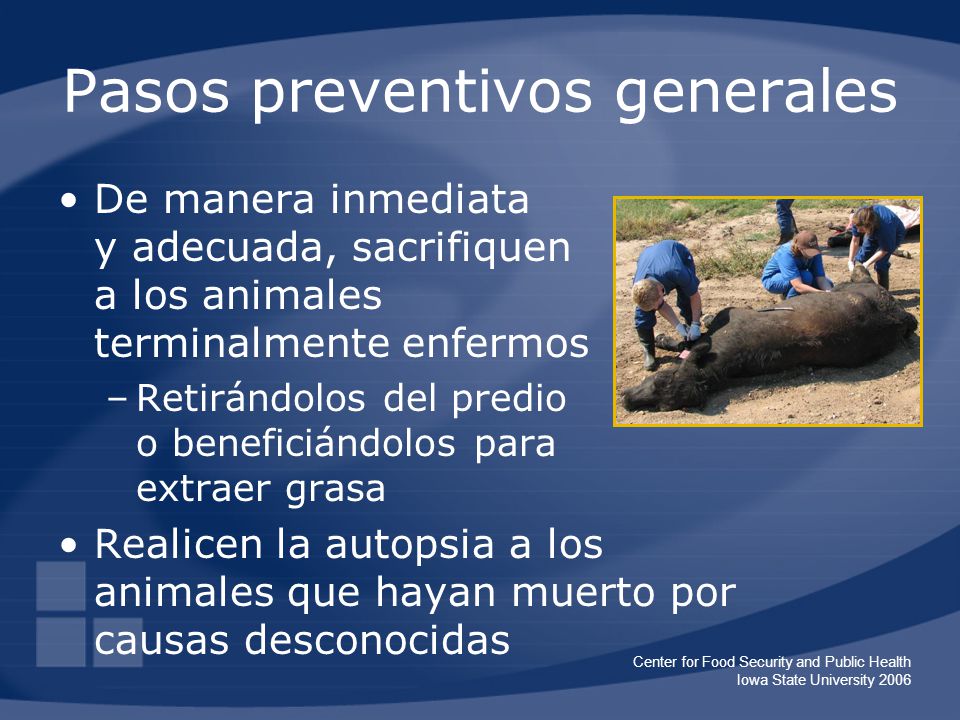 Pasos preventivos generales

• De manera inmediata y adecuada, sacrifiquen a los animales terminalmente enfermos

– Retirándolos del predio o beneficiándolos para extraer grasa

• Realicen la autopsia a los animales que hayan muerto por causas desconocidas

Center for Food Security and Public Health
Iowa State University 2006